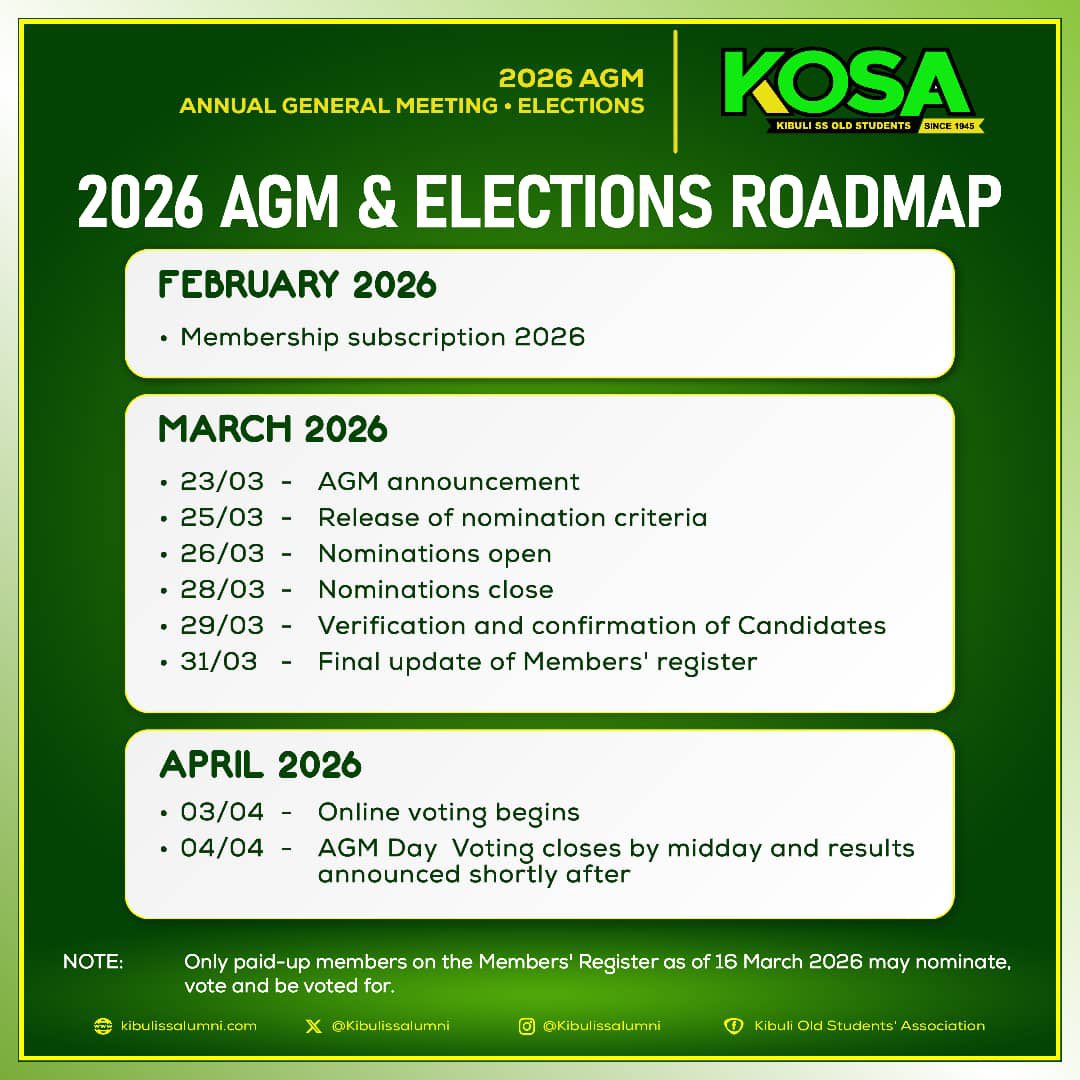 2026 AGM
ANNUAL GENERAL MEETING • ELECTIONS

KOSA
KIBULI SS OLD STUDENTS SINCE 1945

2026 AGM & ELECTIONS ROADMAP

FEBRUARY 2026
• Membership subscription 2026

MARCH 2026
• 23/03 - AGM announcement
• 25/03 - Release of nomination criteria
• 26/03 - Nominations open
• 28/03 - Nominations close
• 29/03 - Verification and confirmation of Candidates
• 31/03 - Final update of Members' register

APRIL 2026
• 03/04 - Online voting begins
• 04/04 - AGM Day Voting closes by midday and results announced shortly after

NOTE: Only paid-up members on the Members' Register as of 16 March 2026 may nominate, vote and be voted for.

kibulissalumni.com @Kibulissalumni @Kibulissalumni Kibuli Old Students' Association